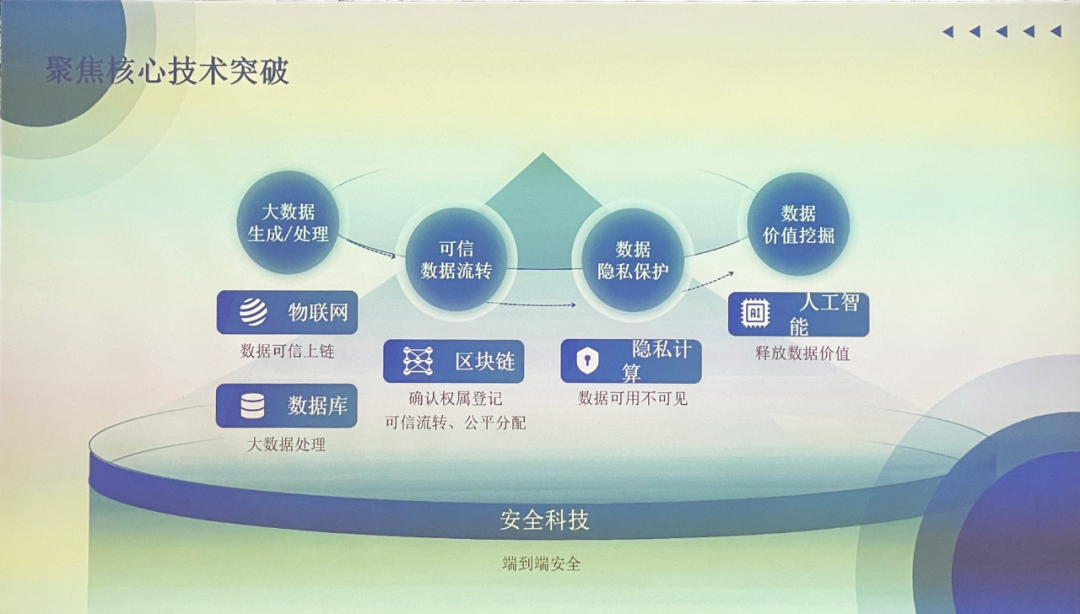 聚焦核心技术突破

大数据
生成/处理

可信
数据流转

数据
隐私保护

数据
价值挖掘

物联网
数据可信上链

数据库
大数据处理

区块链
确认权属登记
可信流转、公平分配

隐私计算
数据可用不可见

人工智能
释放数据价值

安全科技
端到端安全